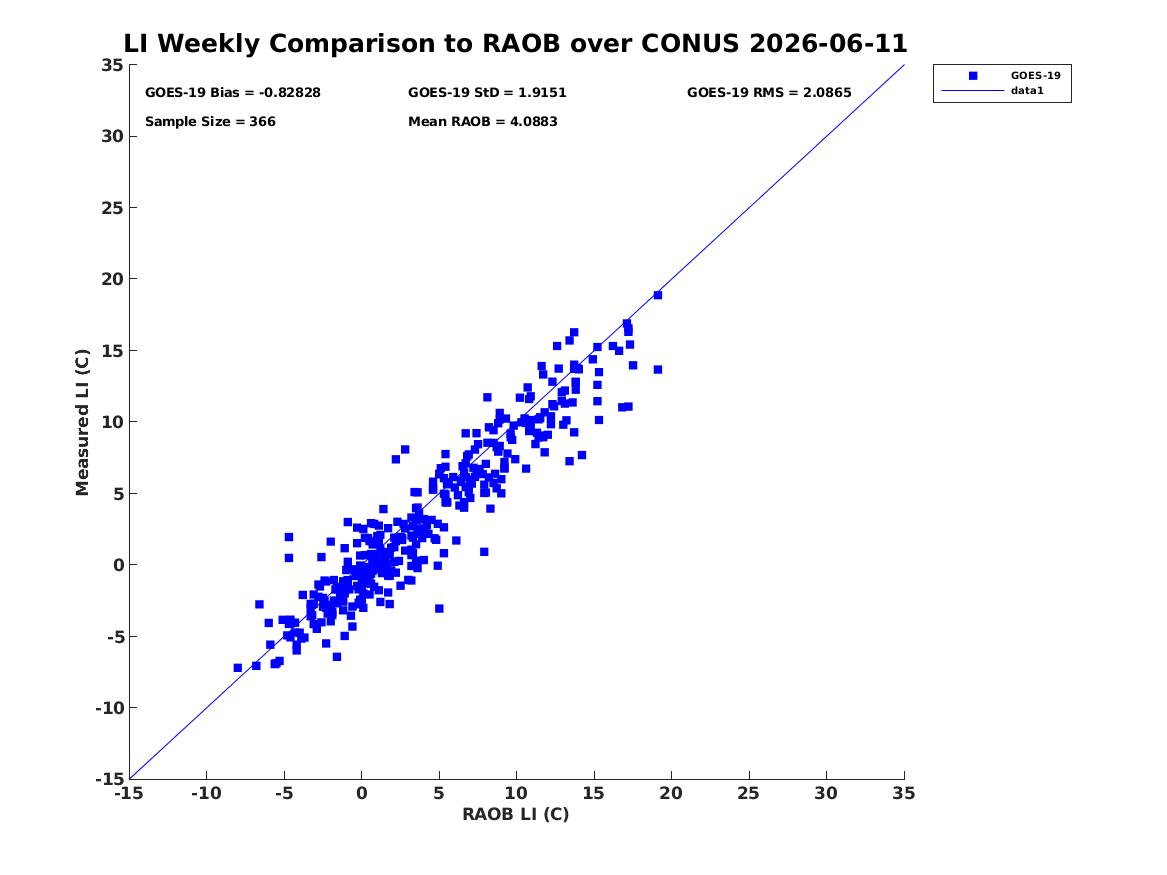 LI Weekly Comparison to RAOB over CONUS 2026-06-11

GOES-19 Bias = -0.82828
GOES-19 StD = 1.9151
GOES-19 RMS = 2.0865
Sample Size = 366
Mean RAOB = 4.0883

GOES-19
data1

Measured LI (C)

35
30
25
20
15
10
5
0
-5
-10
-15

-15 -10 -5 0 5 10 15 20 25 30 35

RAOB LI (C)